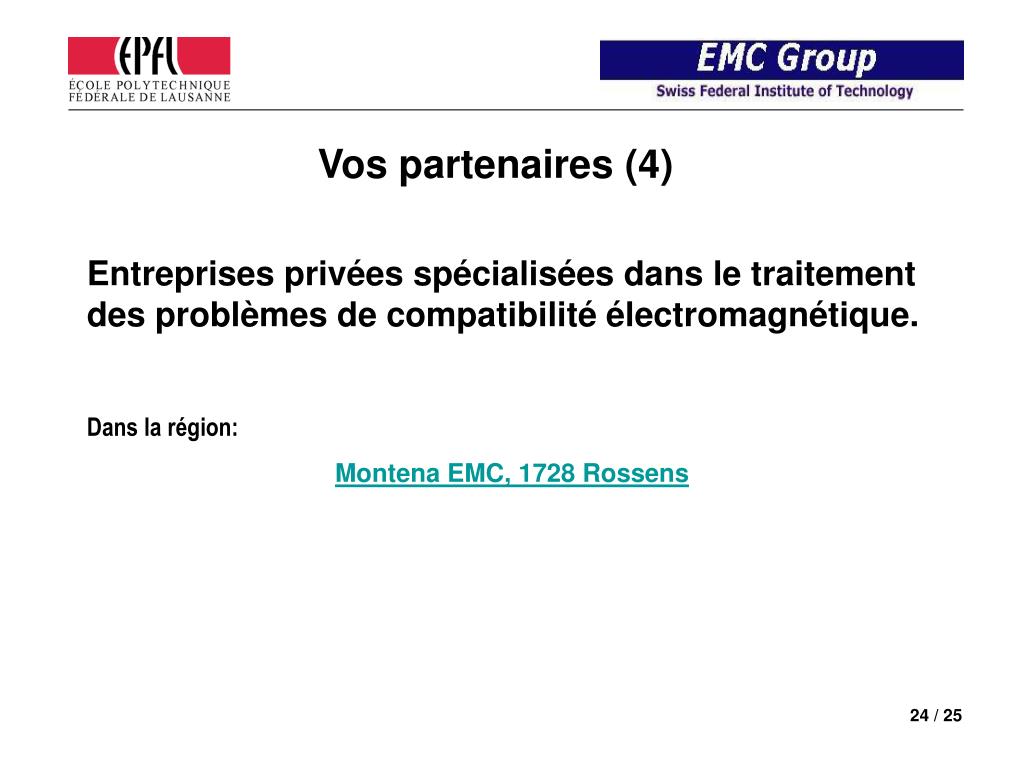 EPFL
ÉCOLE POLYTECHNIQUE
FÉDÉRALE DE LAUSANNE

EMC Group
Swiss Federal Institute of Technology

Vos partenaires (4)

Entreprises privées spécialisées dans le traitement des problèmes de compatibilité électromagnétique.

Dans la région:

Montena EMC, 1728 Rossens

24 / 25